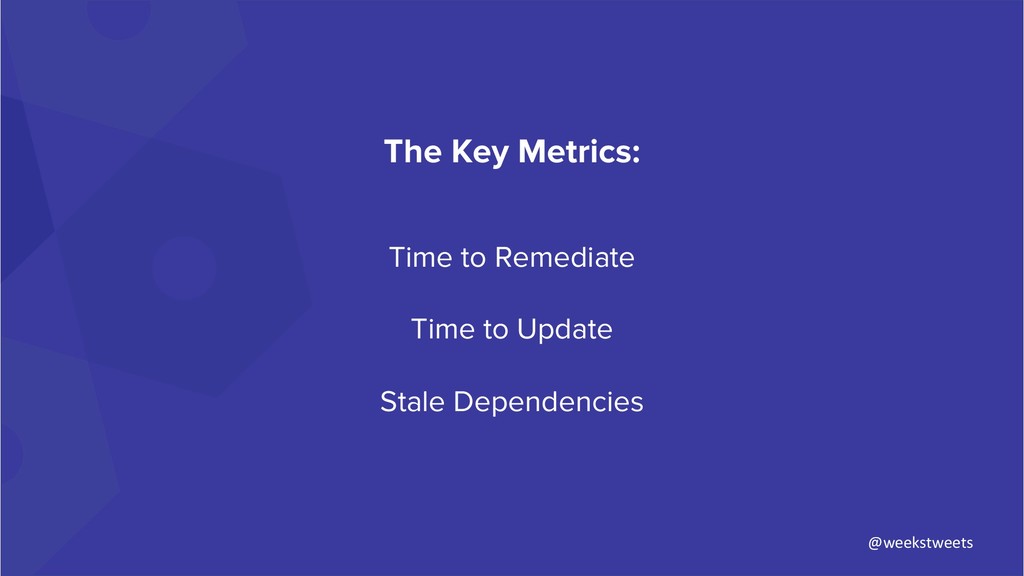 The Key Metrics:

Time to Remediate

Time to Update

Stale Dependencies

@weekstweets